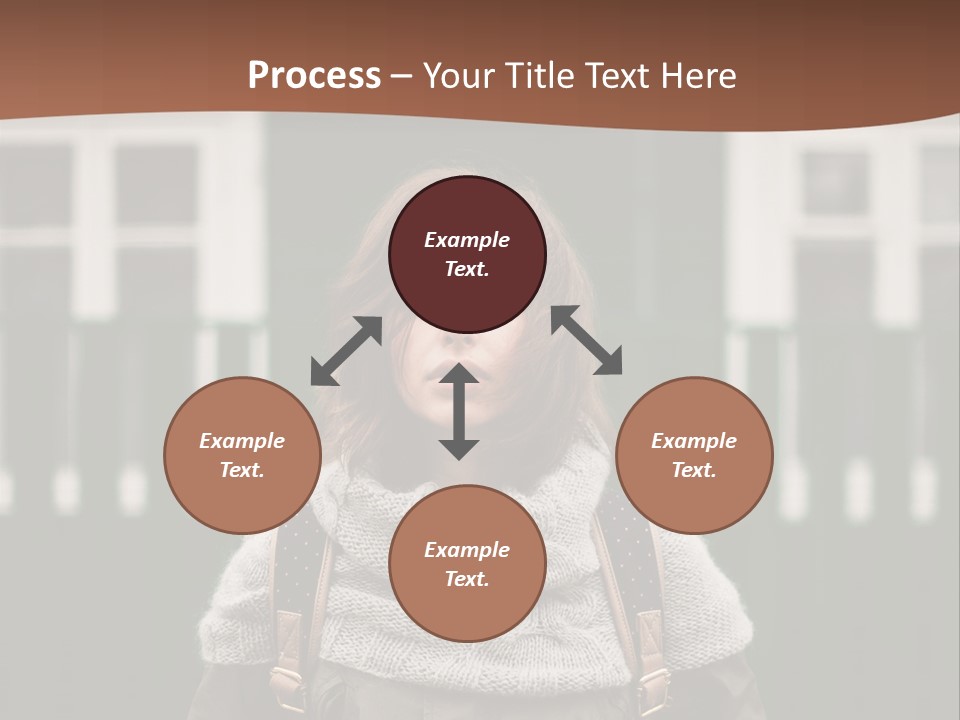 Process – Your Title Text Here

Example Text.

Example Text.

Example Text.

Example Text.